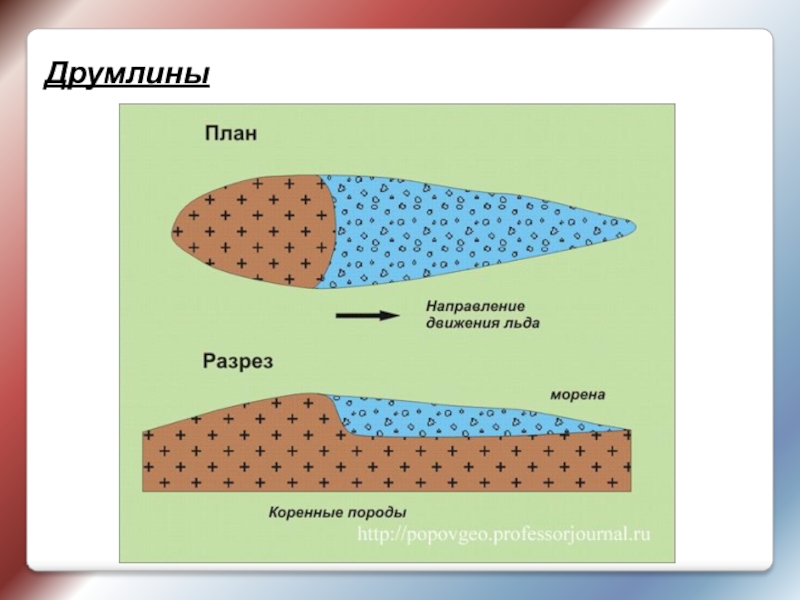 Друмлины

План

Направление движения льда

Разрез

морена

Коренные породы

http://popovgeo.professorjournal.ru